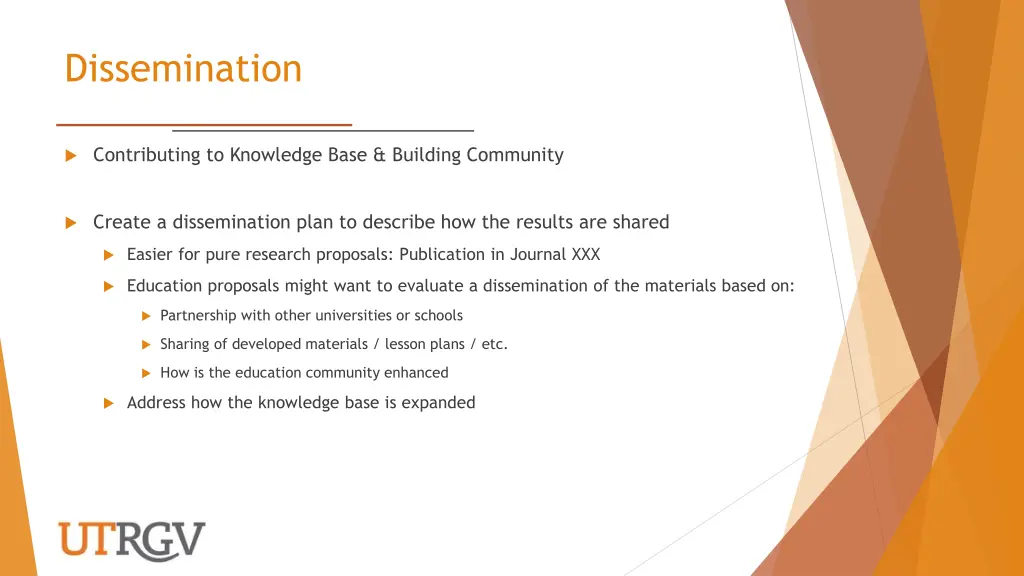 Dissemination

Contributing to Knowledge Base & Building Community

Create a dissemination plan to describe how the results are shared

Easier for pure research proposals: Publication in Journal XXX

Education proposals might want to evaluate a dissemination of the materials based on:

Partnership with other universities or schools

Sharing of developed materials / lesson plans / etc.

How is the education community enhanced

Address how the knowledge base is expanded

UTRGV